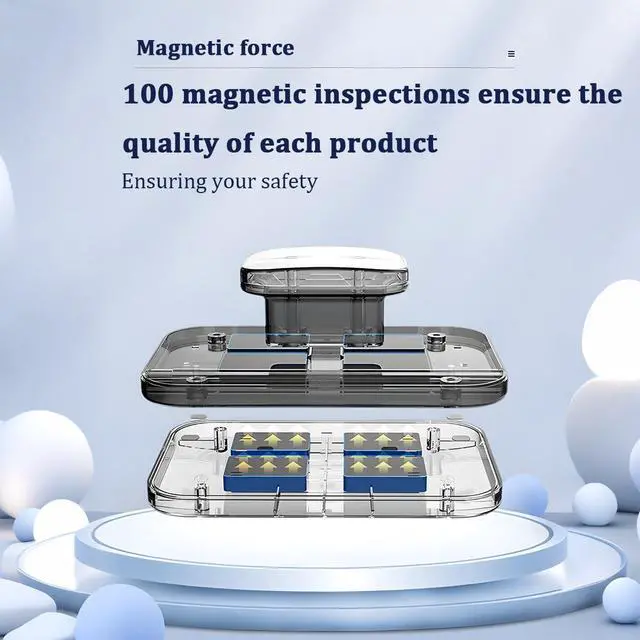 Magnetic force

100 magnetic inspections ensure the quality of each product

Ensuring your safety